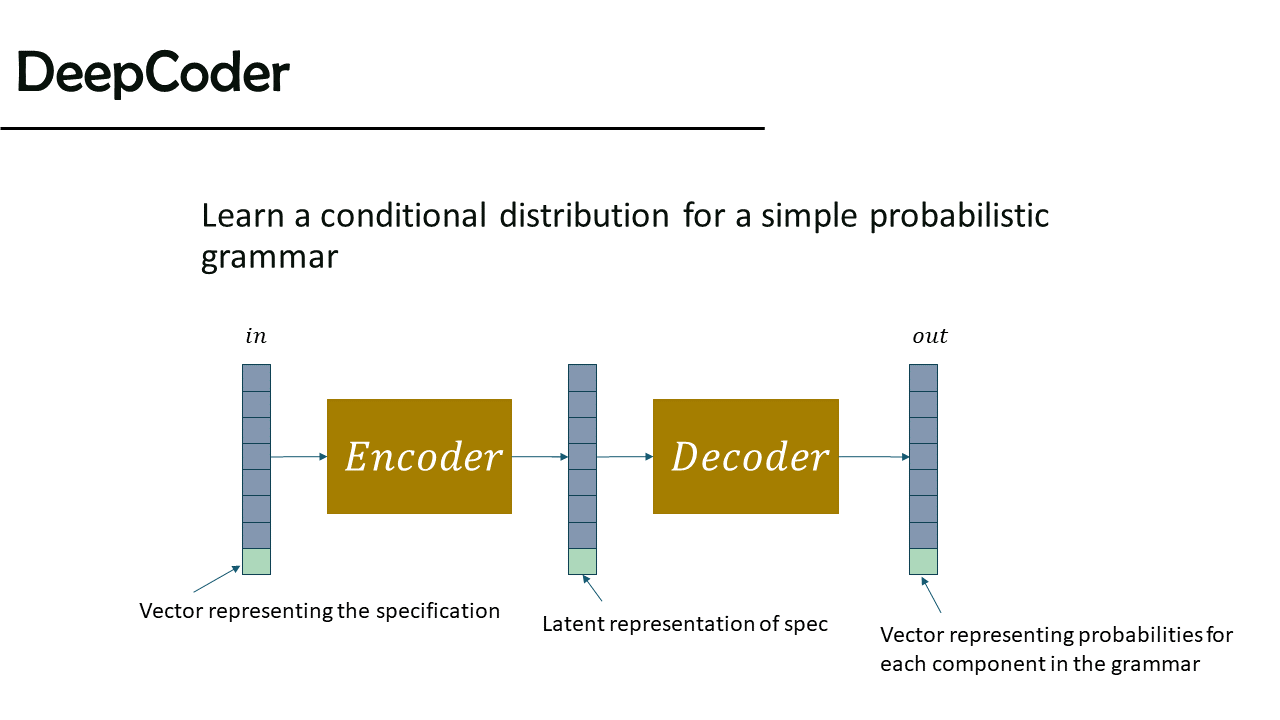 DeepCoder

Learn a conditional distribution for a simple probabilistic grammar

$in$

$Encoder$

$Decoder$

$out$

Vector representing the specification

Latent representation of spec

Vector representing probabilities for each component in the grammar